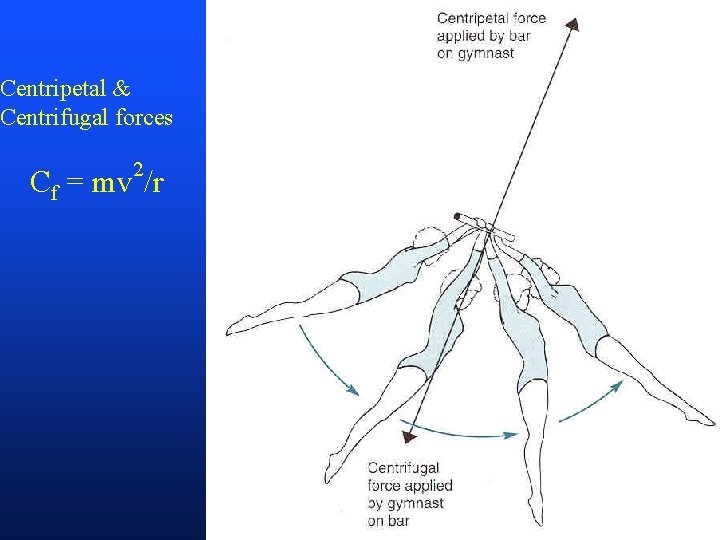 Centripetal &
Centrifugal forces

$C_f = mv^2/r$

Centripetal force applied by bar on gymnast

Centrifugal force applied by gymnast on bar